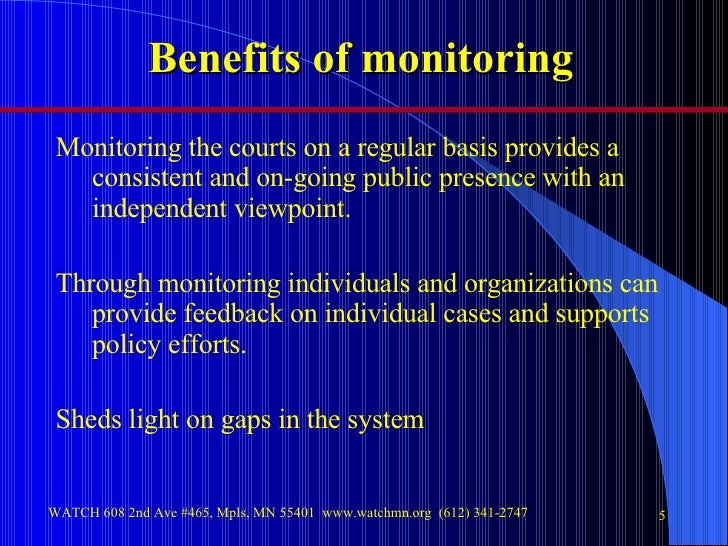 Benefits of monitoring

Monitoring the courts on a regular basis provides a consistent and on-going public presence with an independent viewpoint.

Through monitoring individuals and organizations can provide feedback on individual cases and supports policy efforts.

Sheds light on gaps in the system

WATCH 608 2nd Ave #465, Mpls, MN 55401 www.watchmn.org (612) 341-2747

5